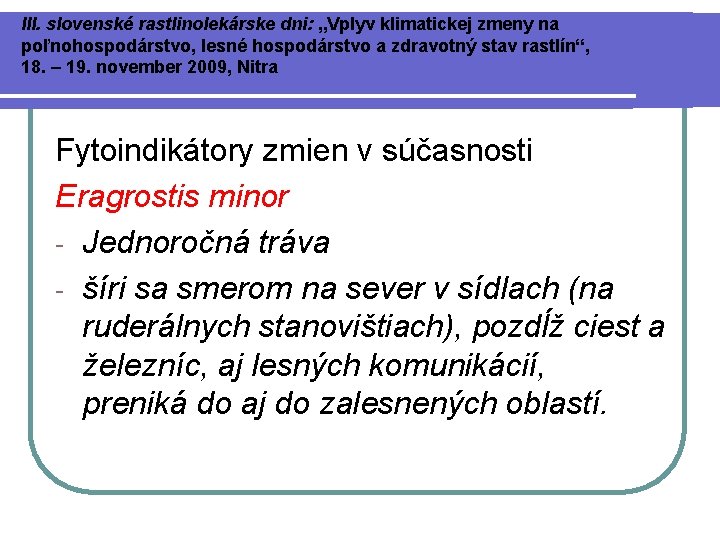 III. slovenské rastlinolekárske dni: „Vplyv klimatickej zmeny na poľnohospodárstvo, lesné hospodárstvo a zdravotný stav rastlín“, 18. – 19. november 2009, Nitra

Fytoindikátory zmien v súčasnosti

Eragrostis minor

- Jednoročná tráva
- šíri sa smerom na sever v sídlach (na ruderálnych stanovištiach), pozdĺž ciest a železníc, aj lesných komunikácií, preniká do aj do zalesnených oblastí.